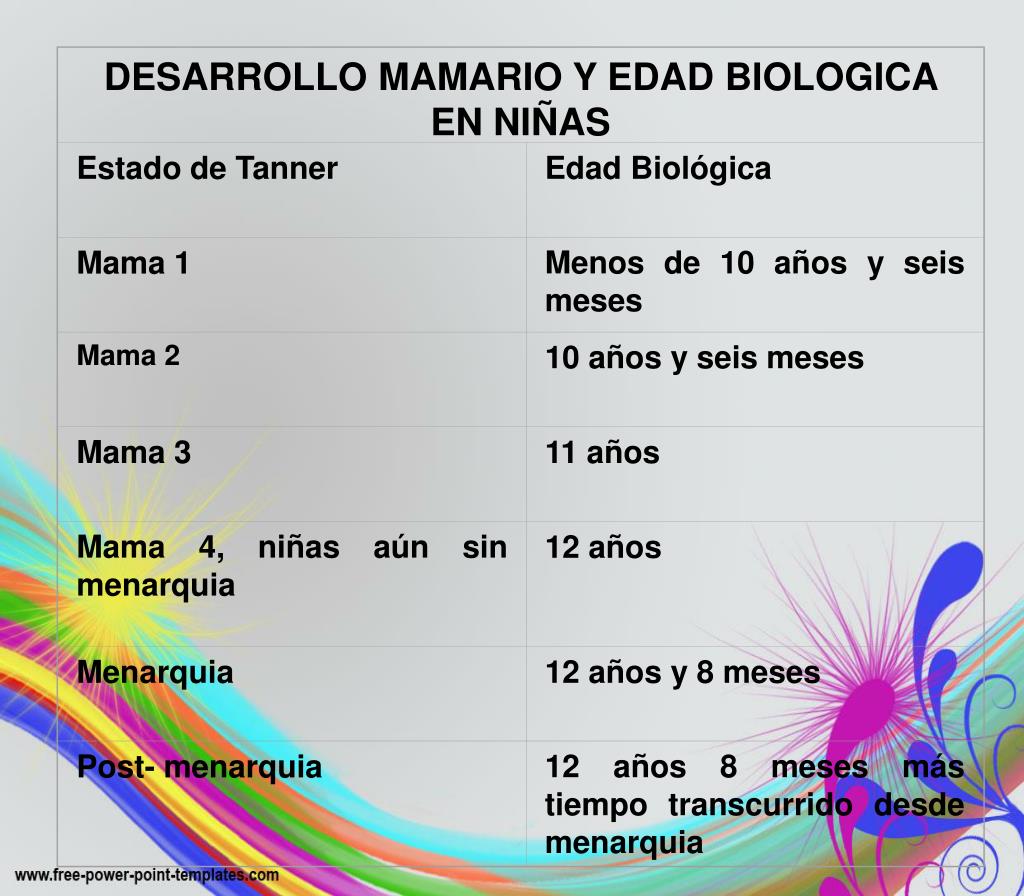 DESARROLLO MAMARIO Y EDAD BIOLOGICA EN NIÑAS

| Estado de Tanner | Edad Biológica |
|---|---|
| Mama 1 | Menos de 10 años y seis meses |
| Mama 2 | 10 años y seis meses |
| Mama 3 | 11 años |
| Mama 4, niñas aún sin menarquia | 12 años |
| Menarquia | 12 años y 8 meses |
| Post- menarquia | 12 años 8 meses más tiempo transcurrido desde menarquia |

www.free-power-point-templates.com